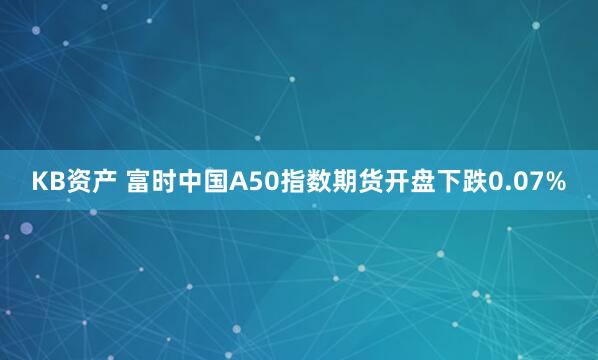 KB资产 富时中国A50指数期货开盘下跌0.07%